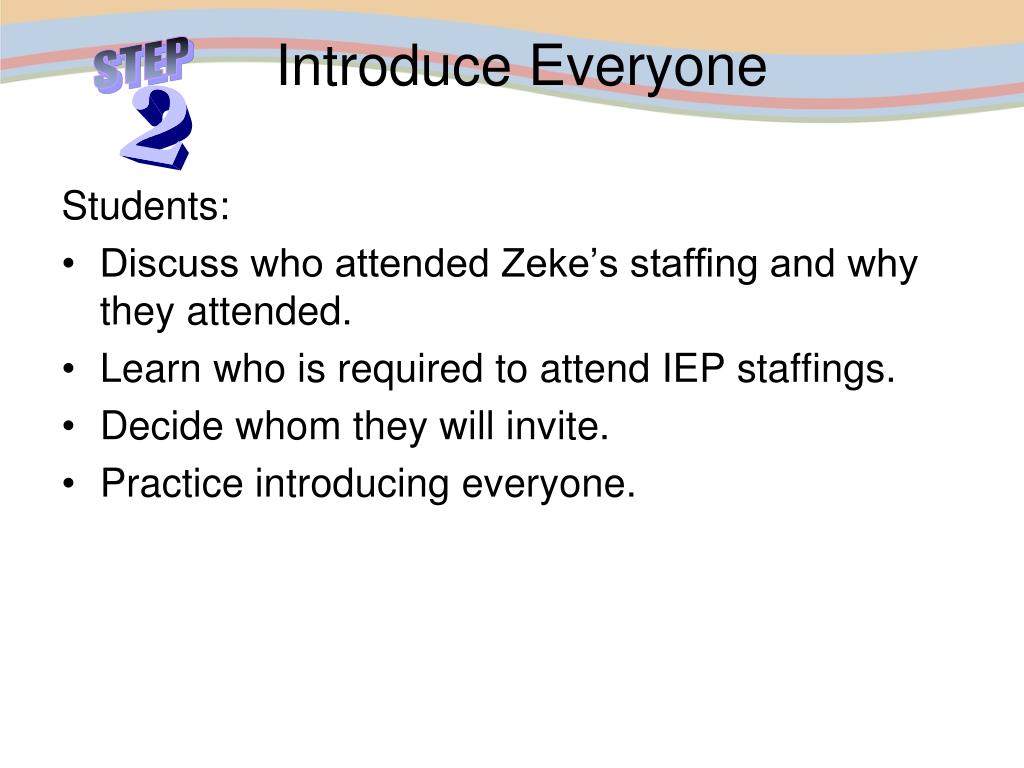 STEP 2

Introduce Everyone

Students:
• Discuss who attended Zeke’s staffing and why they attended.
• Learn who is required to attend IEP staffings.
• Decide whom they will invite.
• Practice introducing everyone.